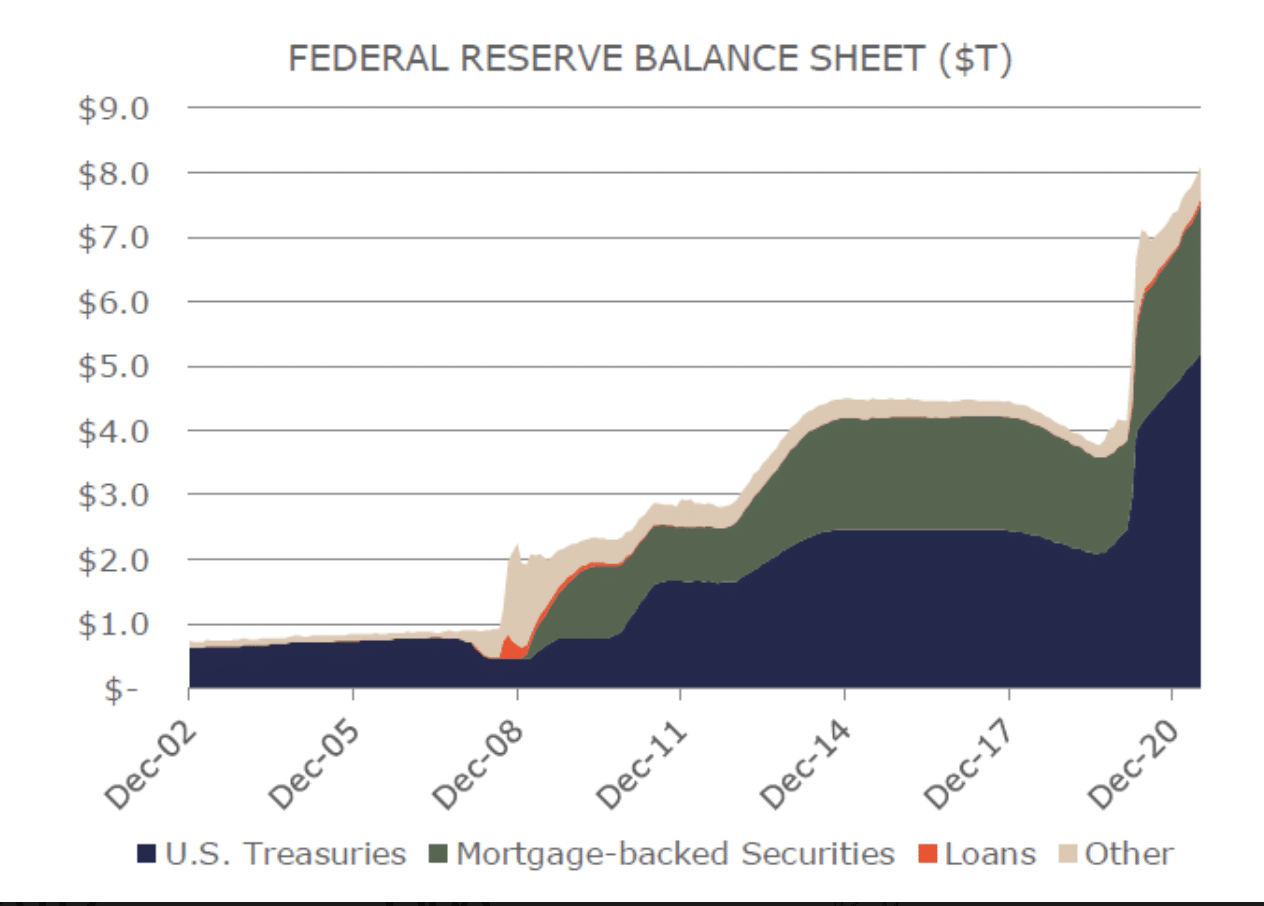 FEDERAL RESERVE BALANCE SHEET ($T)

$9.0
$8.0
$7.0
$6.0
$5.0
$4.0
$3.0
$2.0
$1.0
$-

Dec-02
Dec-05
Dec-08
Dec-11
Dec-14
Dec-17
Dec-20

U.S. Treasuries
Mortgage-backed Securities
Loans
Other